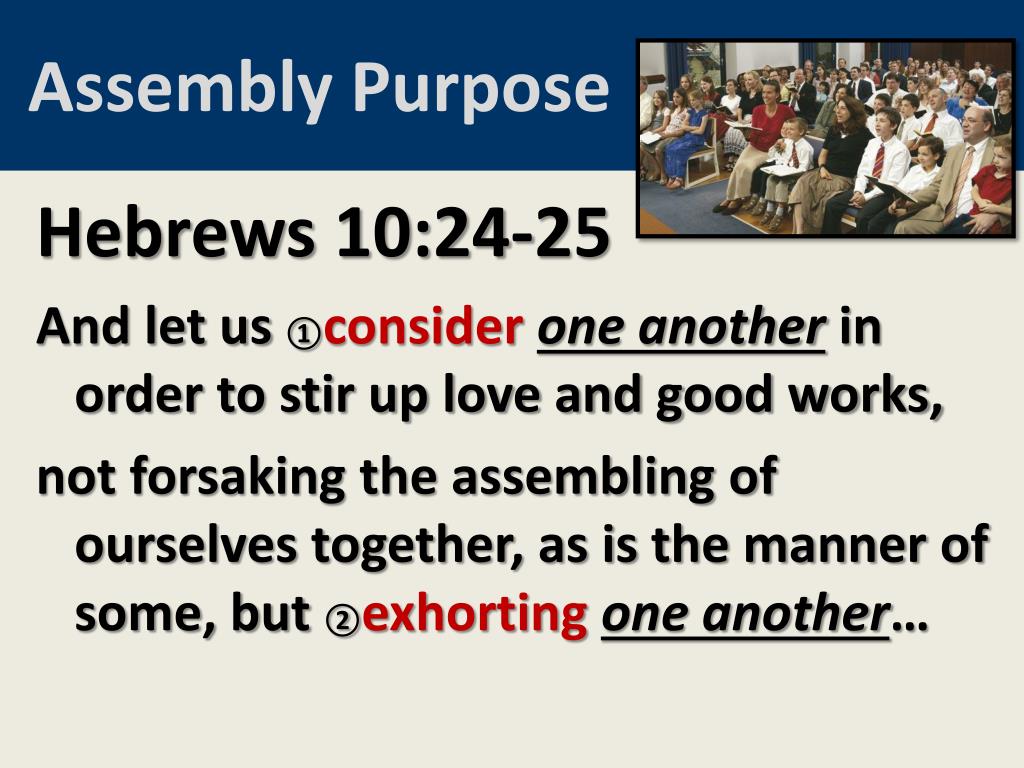 Assembly Purpose

Hebrews 10:24-25

And let us ①consider one another in order to stir up love and good works,

not forsaking the assembling of ourselves together, as is the manner of some, but ②exhorting one another…